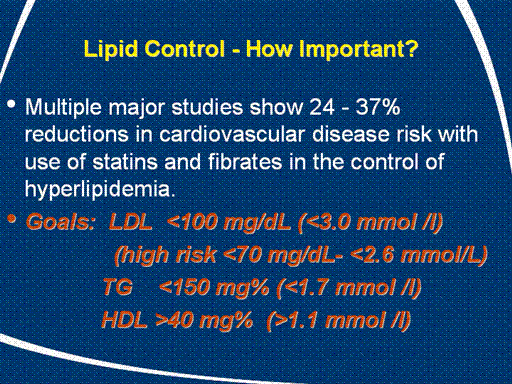 Lipid Control - How Important?

• Multiple major studies show 24 - 37% reductions in cardiovascular disease risk with use of statins and fibrates in the control of hyperlipidemia.

• Goals: LDL <100 mg/dL (<3.0 mmol /l)
(high risk <70 mg/dL- <2.6 mmol/L)
TG <150 mg% (<1.7 mmol /l)
HDL >40 mg% (>1.1 mmol /l)